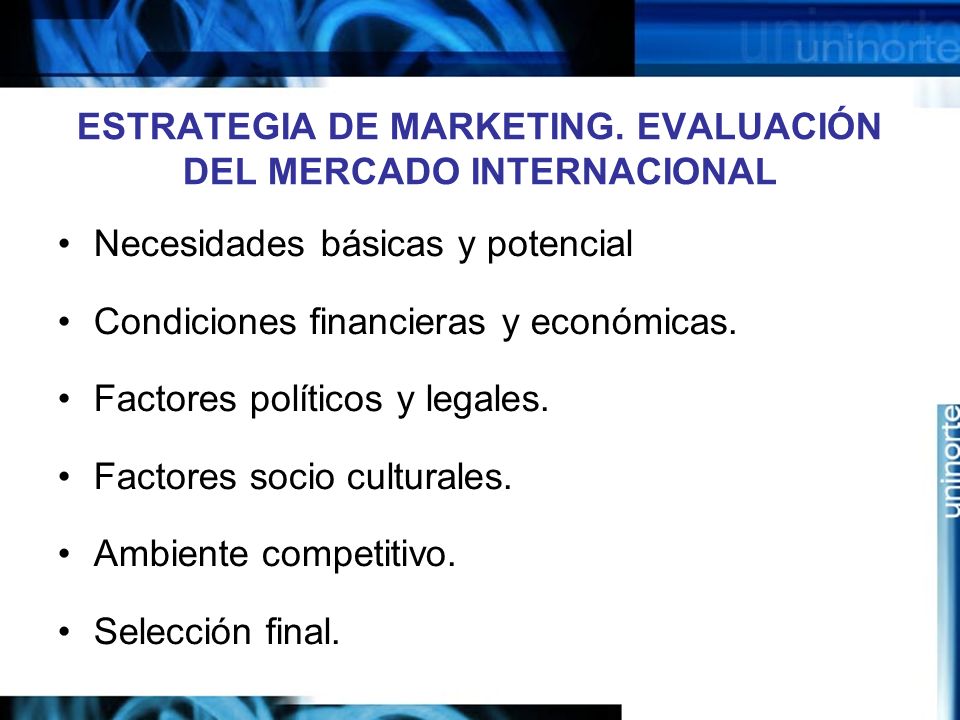 uninorte

ESTRATEGIA DE MARKETING. EVALUACIÓN DEL MERCADO INTERNACIONAL

• Necesidades básicas y potencial
• Condiciones financieras y económicas.
• Factores políticos y legales.
• Factores socio culturales.
• Ambiente competitivo.
• Selección final.

uninorte